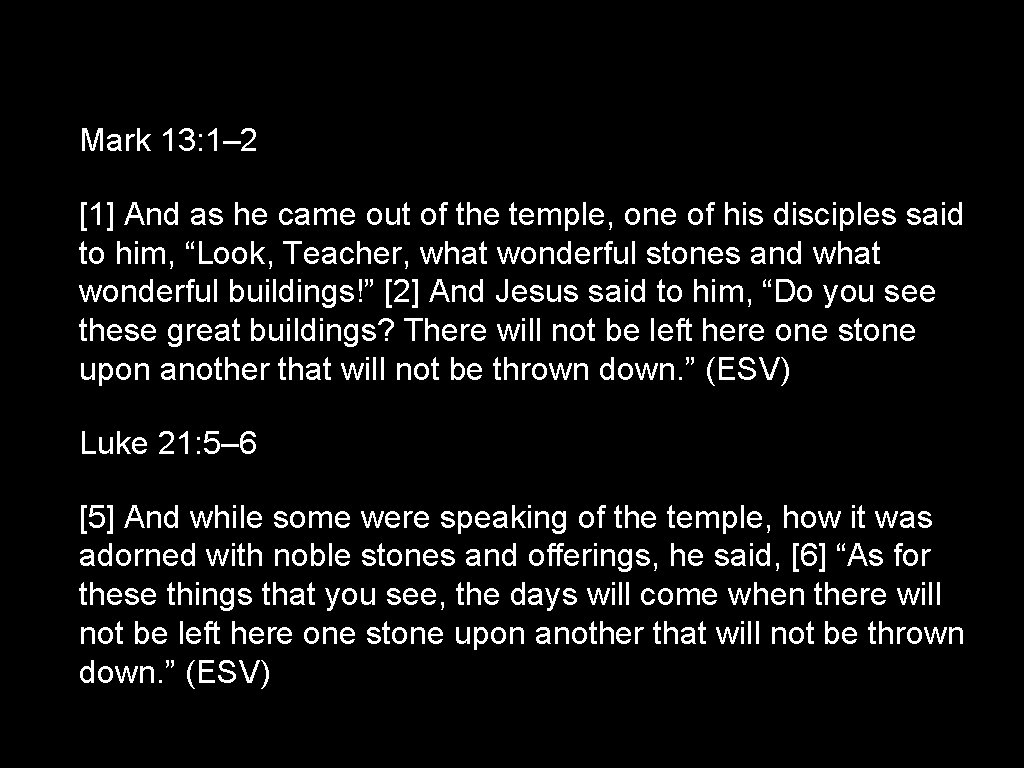 Mark 13: 1–2

[1] And as he came out of the temple, one of his disciples said to him, “Look, Teacher, what wonderful stones and what wonderful buildings!” [2] And Jesus said to him, “Do you see these great buildings? There will not be left here one stone upon another that will not be thrown down.” (ESV)

Luke 21: 5–6

[5] And while some were speaking of the temple, how it was adorned with noble stones and offerings, he said, [6] “As for these things that you see, the days will come when there will not be left here one stone upon another that will not be thrown down.” (ESV)